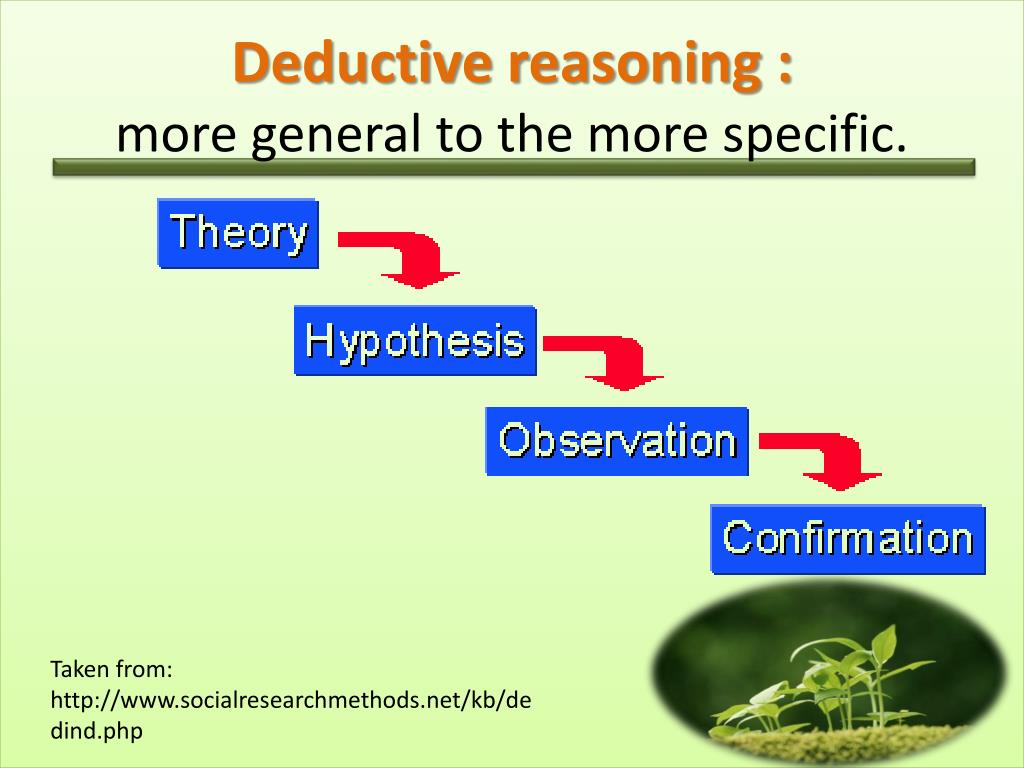 Deductive reasoning :
more general to the more specific.

Theory

Hypothesis

Observation

Confirmation

Taken from:
http://www.socialresearchmethods.net/kb/dedind.php